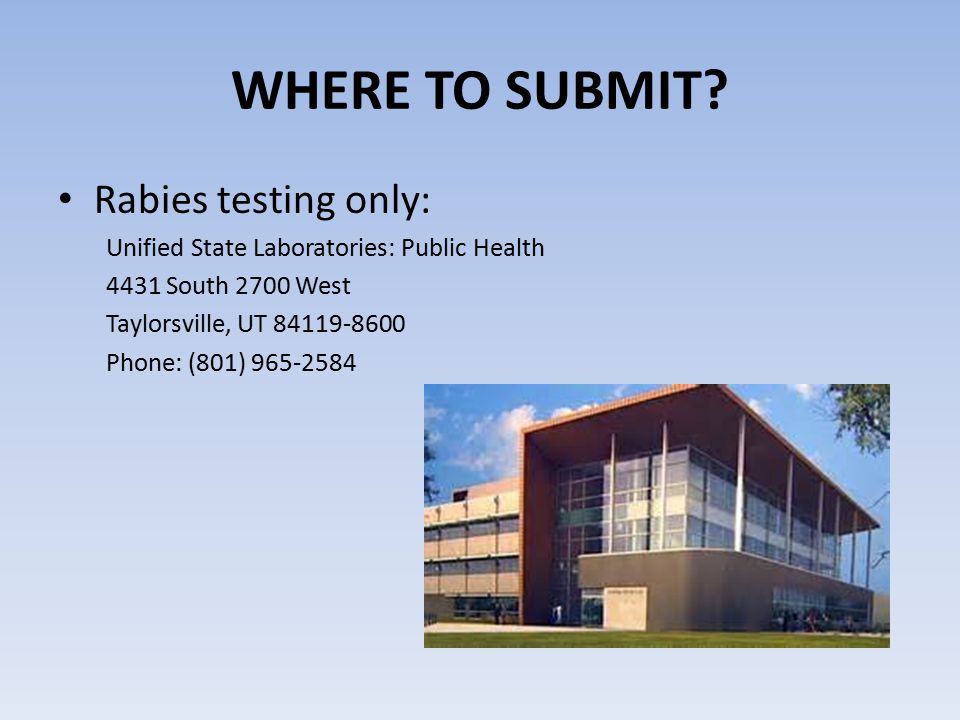 WHERE TO SUBMIT?

• Rabies testing only:

Unified State Laboratories: Public Health
4431 South 2700 West
Taylorsville, UT 84119-8600
Phone: (801) 965-2584